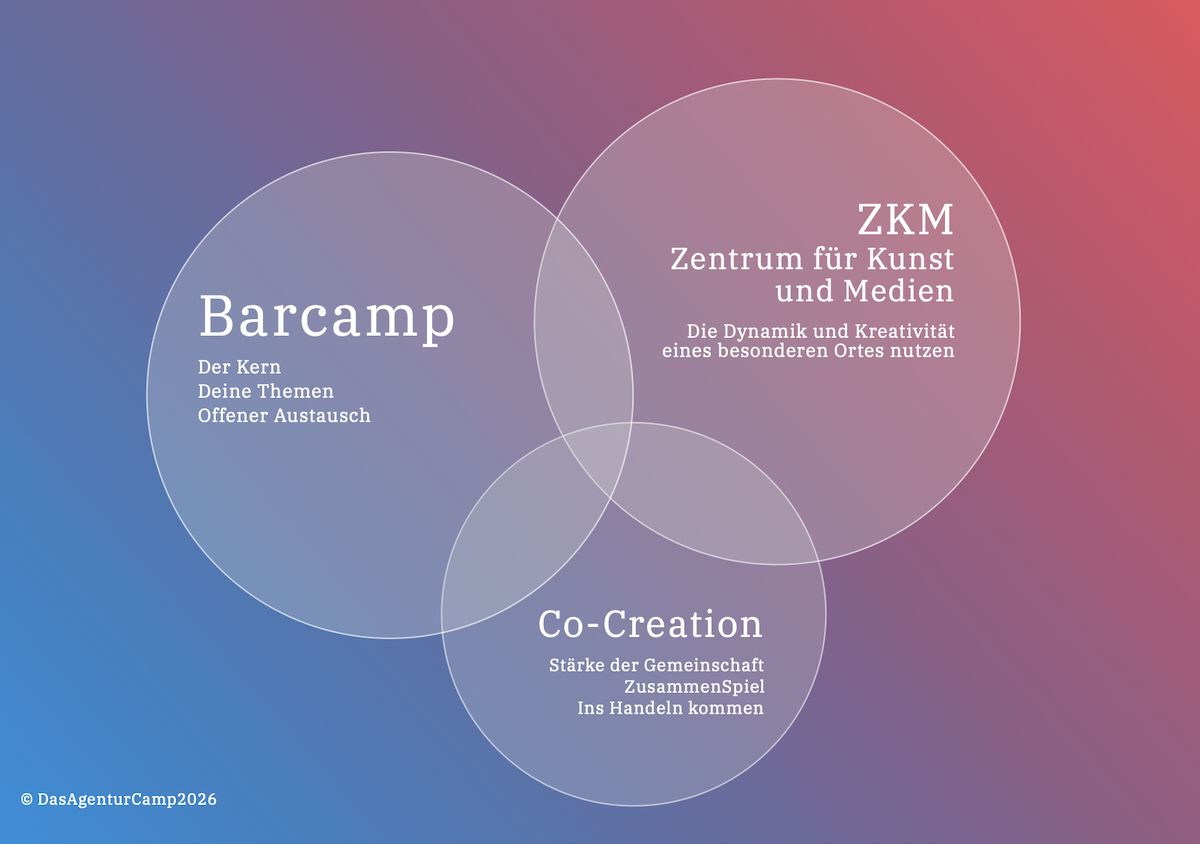 Barcamp
Der Kern
Deine Themen
Offener Austausch

ZKM
Zentrum für Kunst und Medien
Die Dynamik und Kreativität eines besonderen Ortes nutzen

Co-Creation
Stärke der Gemeinschaft
ZusammenSpiel
Ins Handeln kommen

© DasAgenturCamp2026